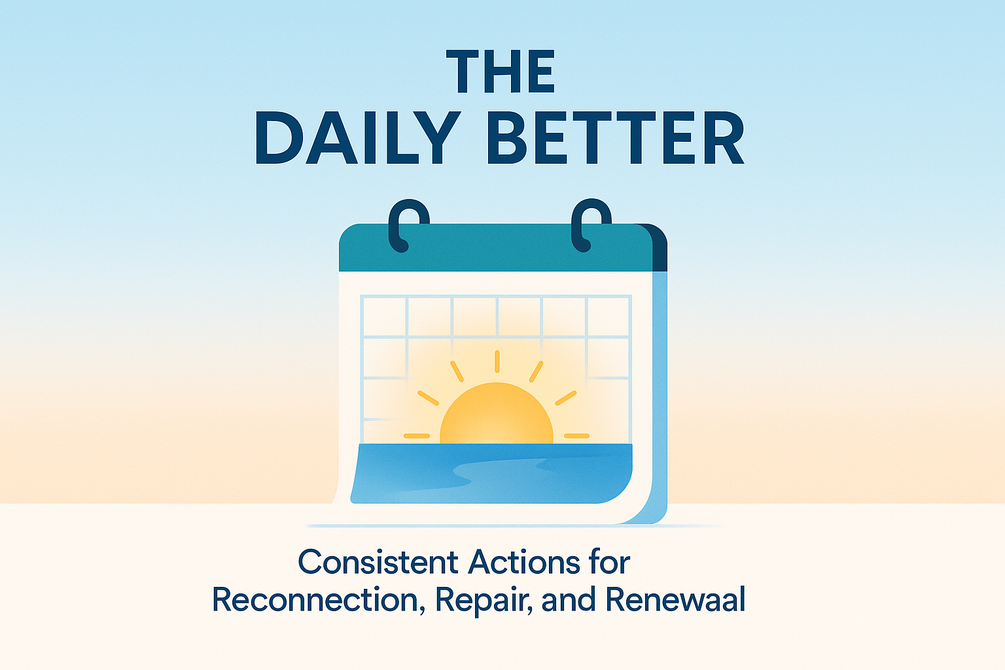 THE
DAILY BETTER

Consistent Actions for
Reconnection, Repair, and Renewaal